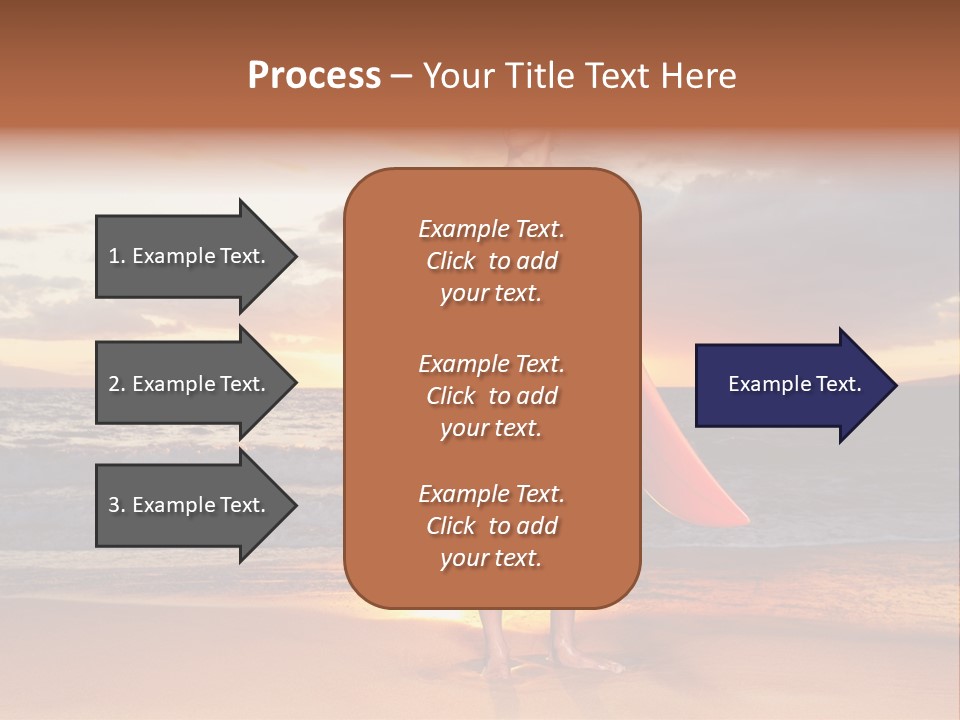 Process – Your Title Text Here

1. Example Text.

2. Example Text.

3. Example Text.

Example Text. Click to add your text.

Example Text. Click to add your text.

Example Text. Click to add your text.

Example Text.